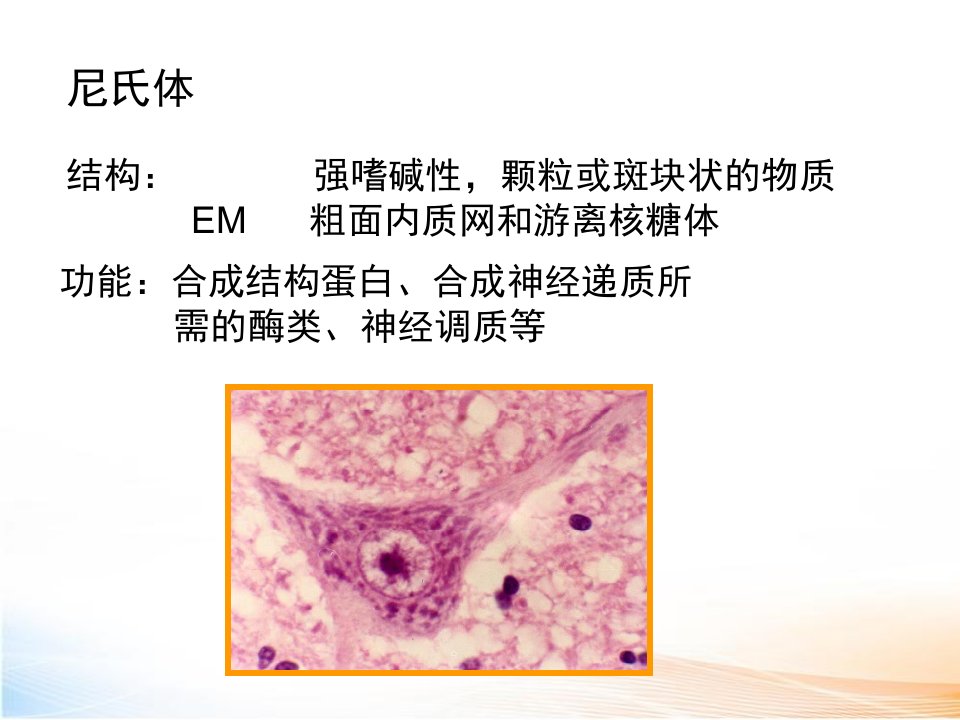 尼氏体

结构：　强嗜碱性，颗粒或斑块状的物质
EM　粗面内质网和游离核糖体

功能：合成结构蛋白、合成神经递质所需的酶类、神经调质等